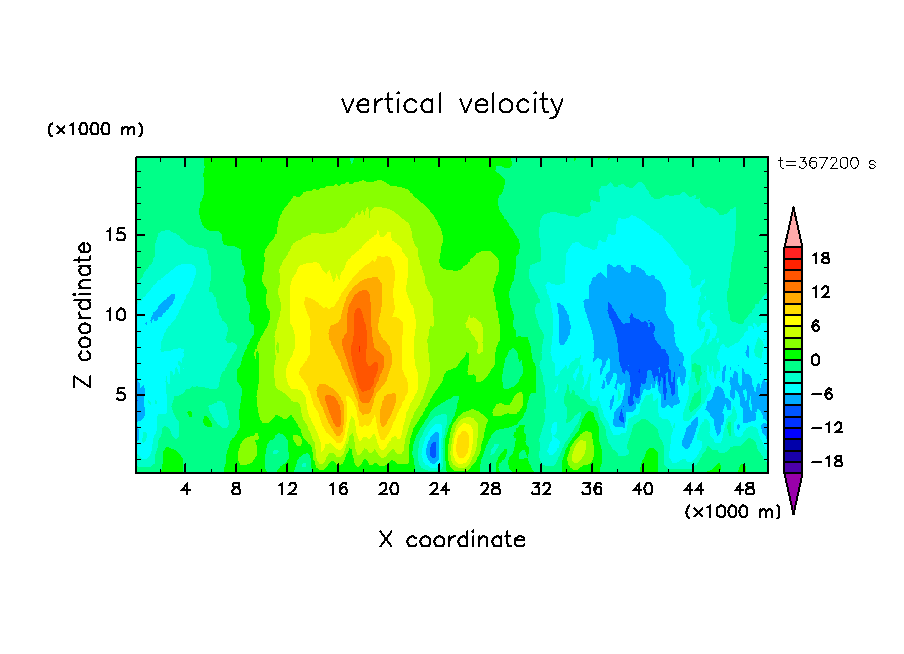 vertical velocity

(×1000 m)

t=367200 s

Z coordinate

15

10

5

4 8 12 16 20 24 28 32 36 40 44 48

(×1000 m)

X coordinate

18
12
6
0
−6
−12
−18